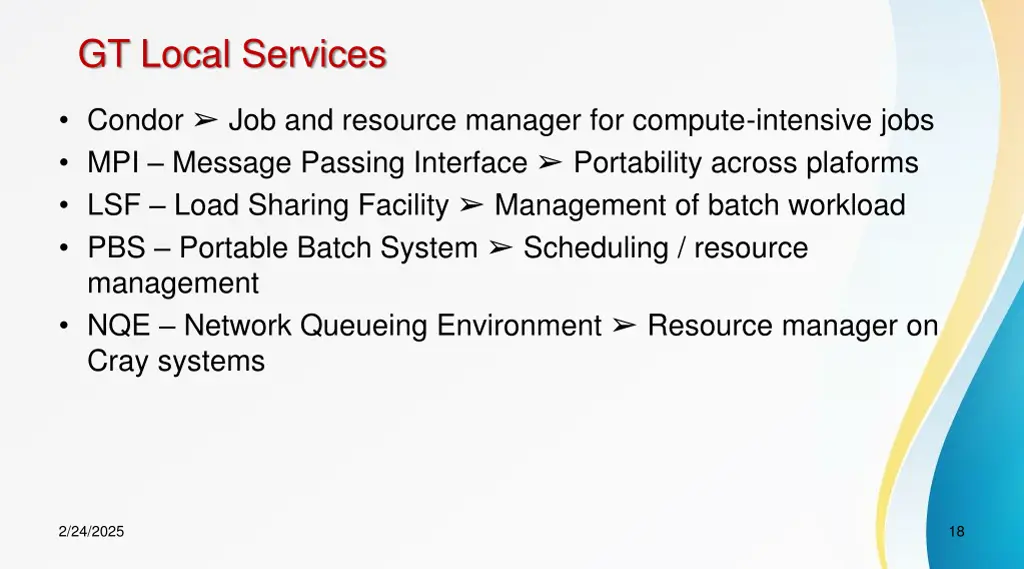 GT Local Services

• Condor ➢ Job and resource manager for compute-intensive jobs
• MPI – Message Passing Interface ➢ Portability across plaforms
• LSF – Load Sharing Facility ➢ Management of batch workload
• PBS – Portable Batch System ➢ Scheduling / resource management
• NQE – Network Queueing Environment ➢ Resource manager on Cray systems

2/24/2025

18